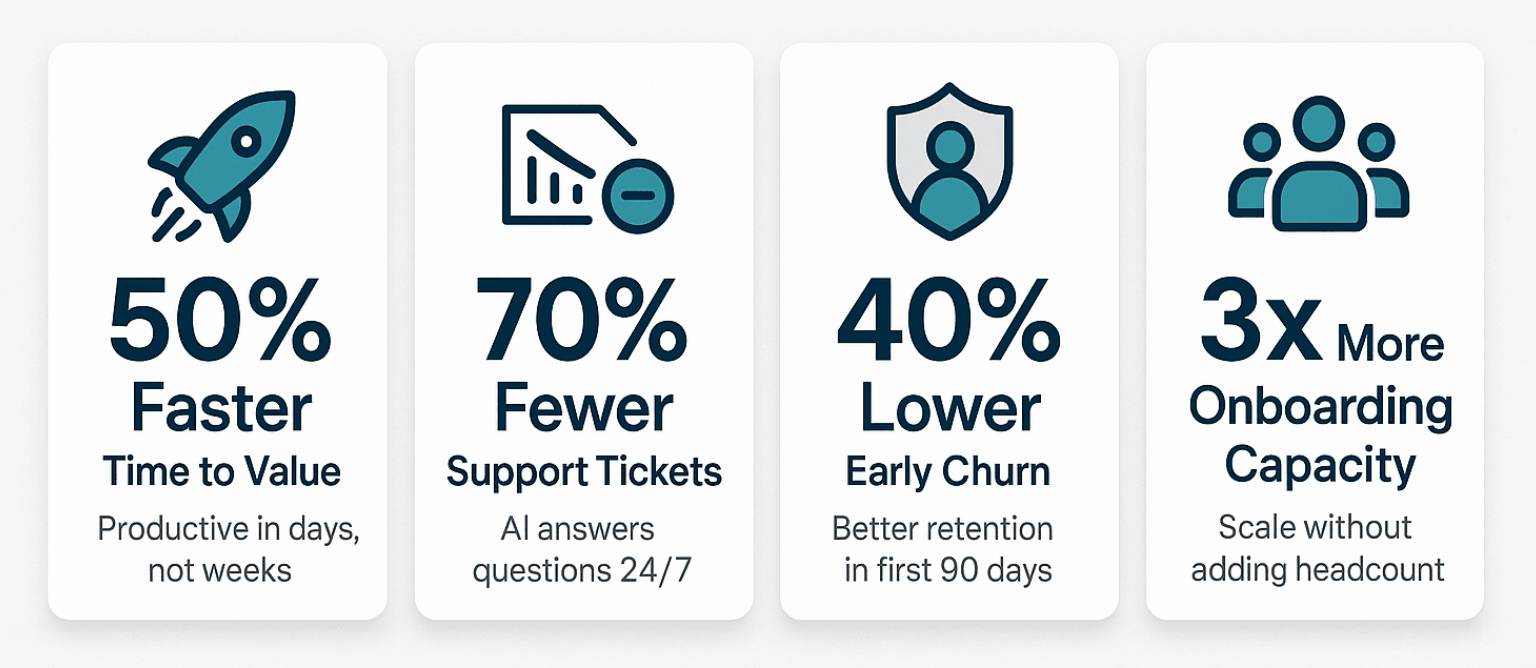 50%
Faster
Time to Value
Productive in days, not weeks

70%
Fewer
Support Tickets
AI answers questions 24/7

40%
Lower
Early Churn
Better retention in first 90 days

3x More
Onboarding
Capacity
Scale without adding headcount